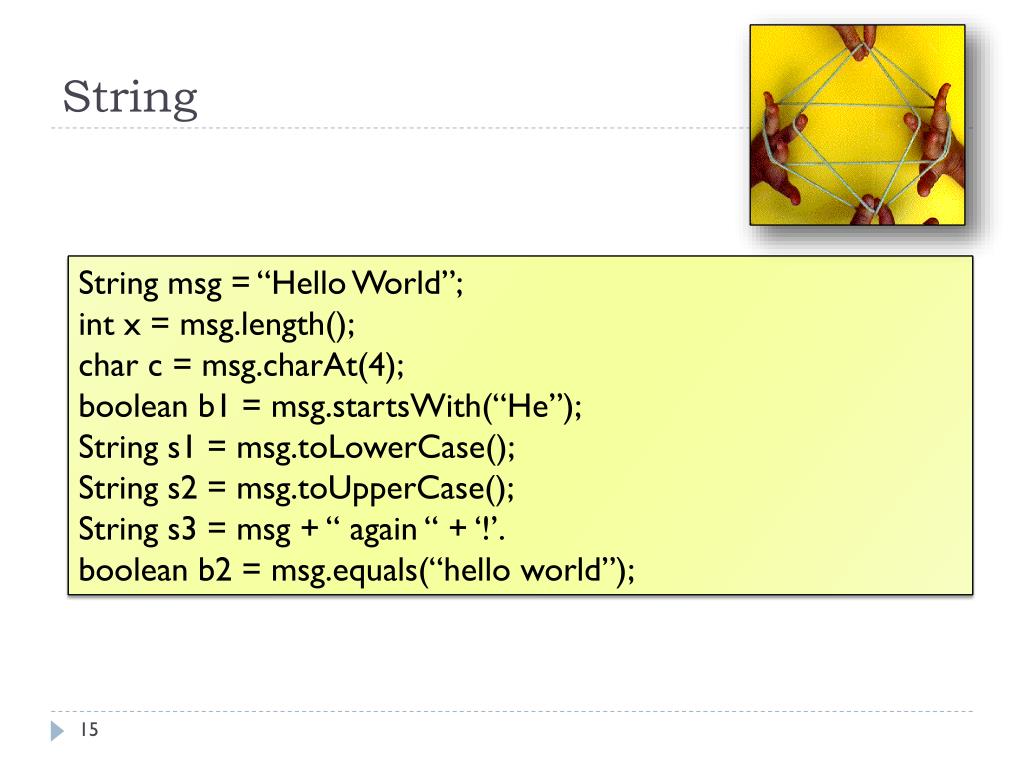 String

String msg = “Hello World”;
int x = msg.length();
char c = msg.charAt(4);
boolean b1 = msg.startsWith(“He”);
String s1 = msg.toLowerCase();
String s2 = msg.toUpperCase();
String s3 = msg + “ again “ + ‘!’.
boolean b2 = msg.equals(“hello world”);

15